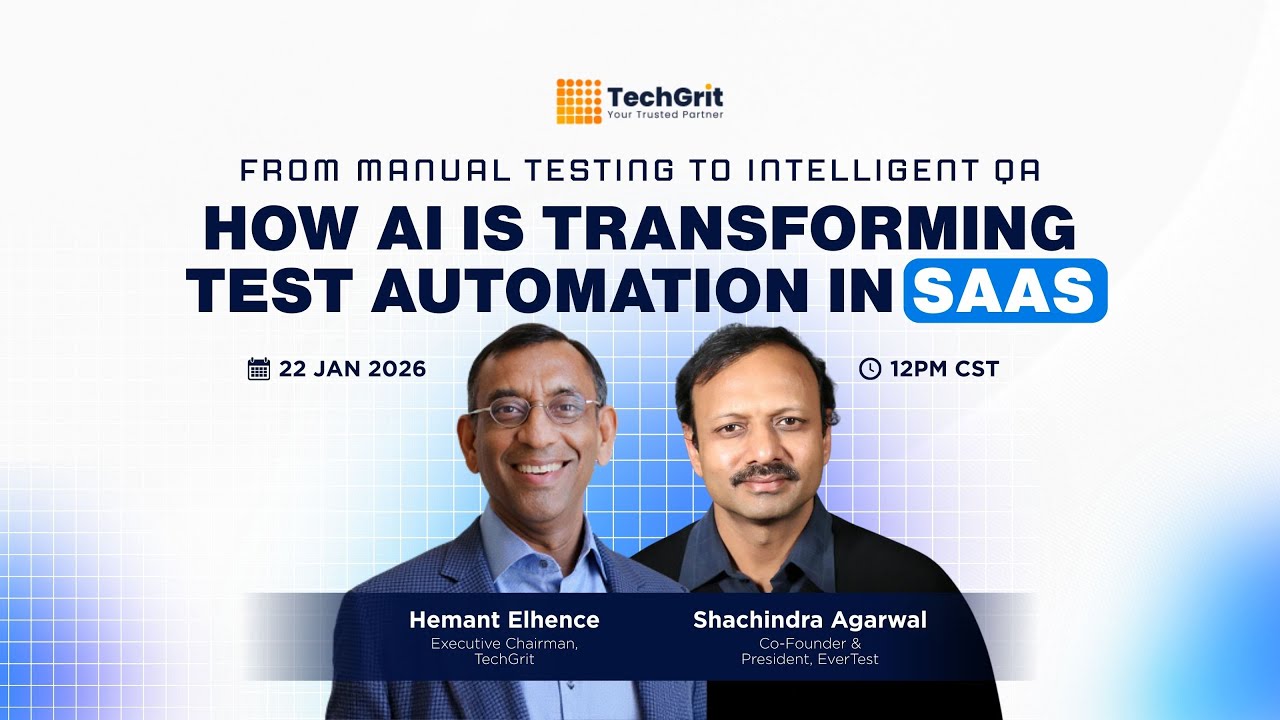 TechGrit
Your Trusted Partner

FROM MANUAL TESTING TO INTELLIGENT QA

HOW AI IS TRANSFORMING TEST AUTOMATION IN SAAS

22 JAN 2026

12PM CST

Hemant Elhence
Executive Chairman, TechGrit

Shachindra Agarwal
Co-Founder & President, EverTest